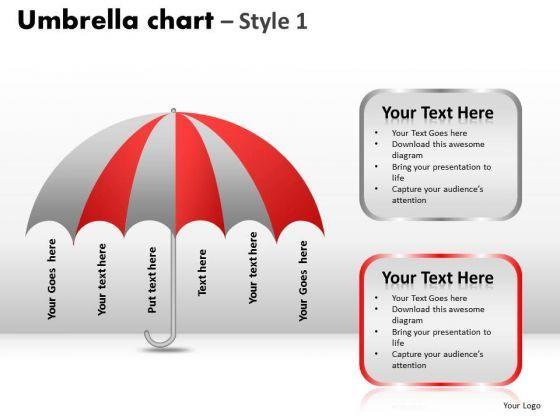 Umbrella chart – Style 1

Your Goes here

Your text here

Put text here

Text here

Your text here

Your Goes here

Your Text Here
• Your Text Goes here
• Download this awesome diagram
• Bring your presentation to life
• Capture your audience's attention

Your Text Here
• Your Text Goes here
• Download this awesome diagram
• Bring your presentation to life
• Capture your audience's attention

Your Logo